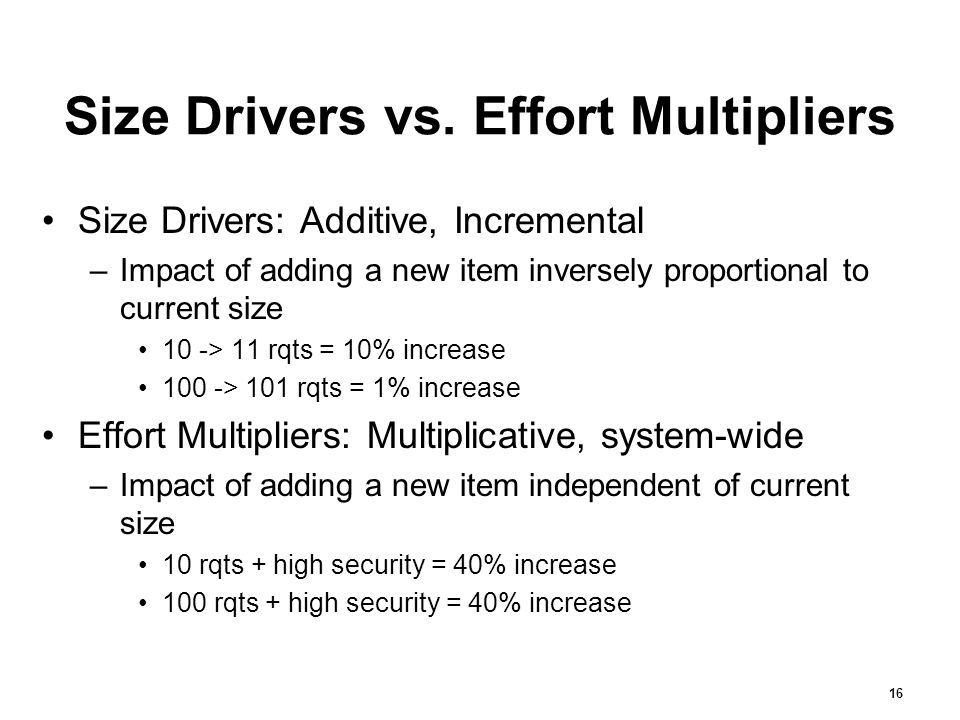 Size Drivers vs. Effort Multipliers

• Size Drivers: Additive, Incremental
– Impact of adding a new item inversely proportional to current size
• 10 -> 11 rqts = 10% increase
• 100 -> 101 rqts = 1% increase

• Effort Multipliers: Multiplicative, system-wide
– Impact of adding a new item independent of current size
• 10 rqts + high security = 40% increase
• 100 rqts + high security = 40% increase

16